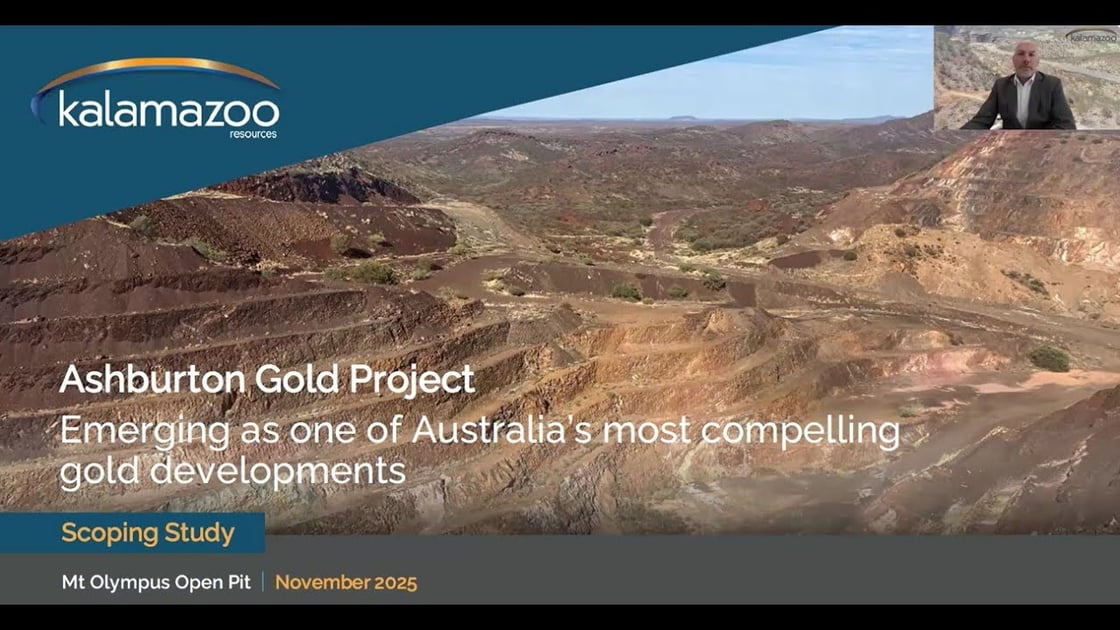 kalamazoo
resources

kalamazoo

Ashburton Gold Project
Emerging as one of Australia's most compelling gold developments

Scoping Study

Mt Olympus Open Pit | November 2025